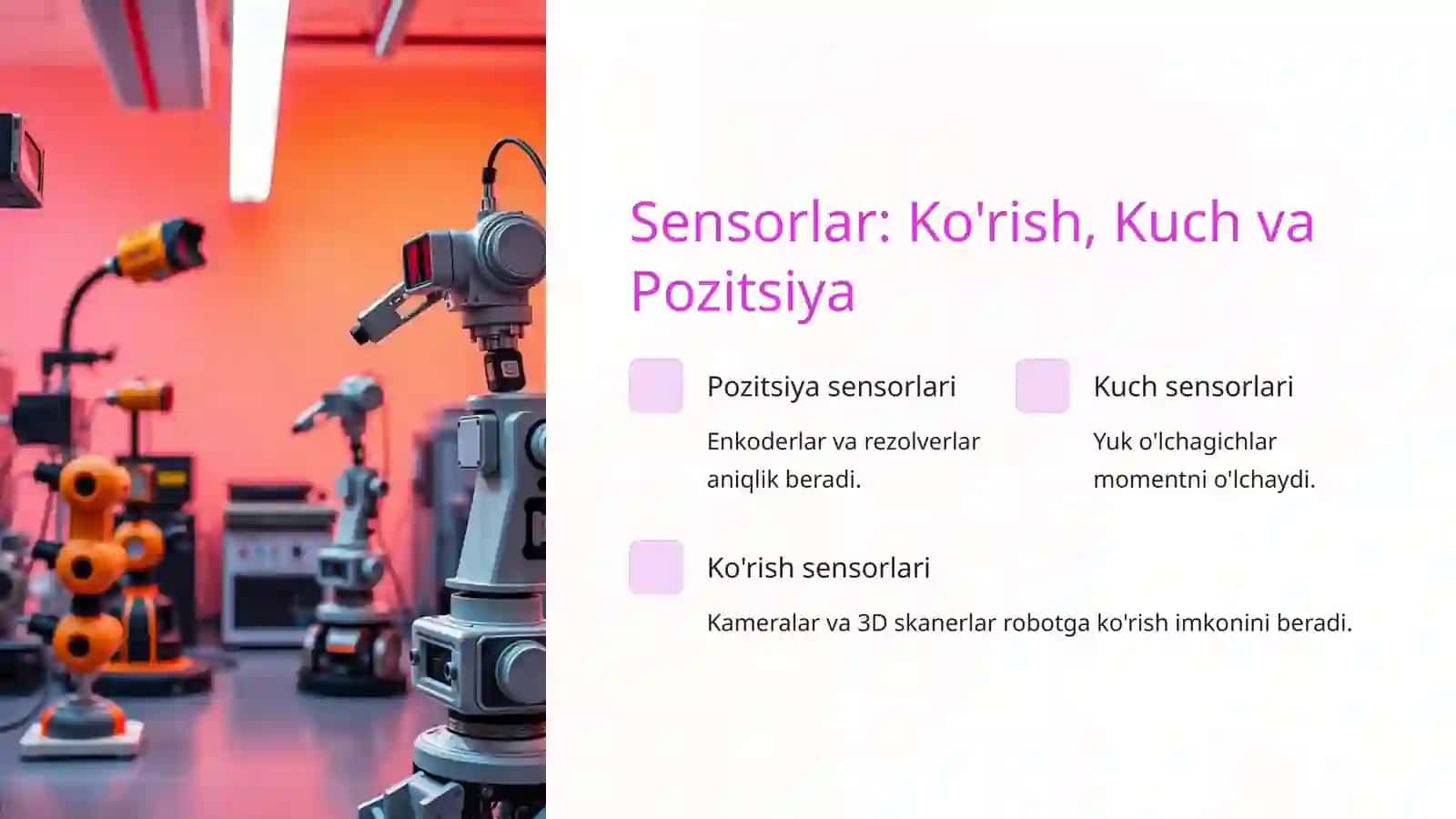 Sensorlar: Ko'rish, Kuch va Pozitsiya

Pozitsiya sensorlari

Enkoderlar va rezolverlar aniqlik beradi.

Kuch sensorlari

Yuk o'lchagichlar momentni o'lchaydi.

Ko'rish sensorlari

Kameralar va 3D skanerlar robotga ko'rish imkonini beradi.